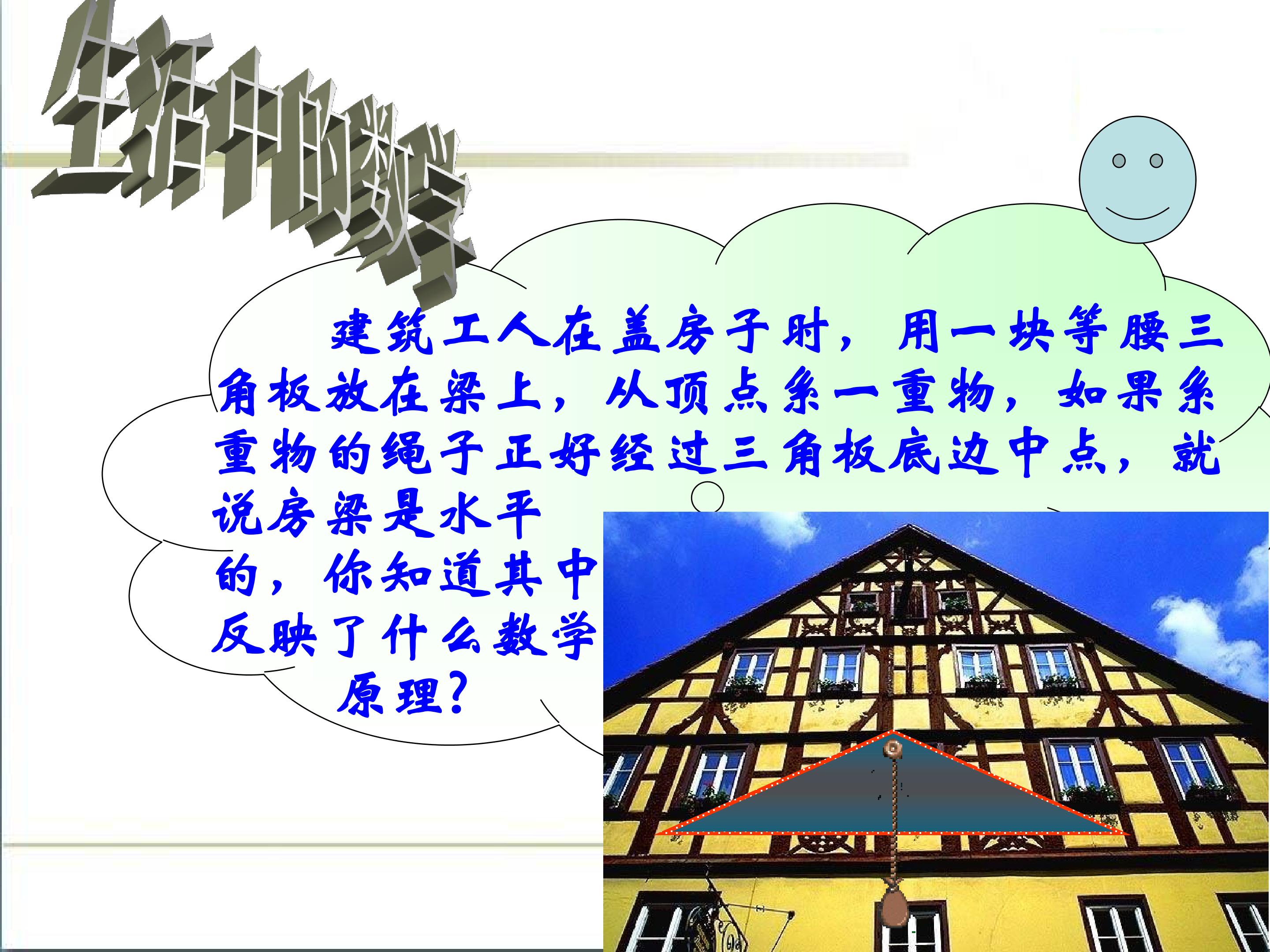 生活中的数学

建筑工人在盖房子时，用一块等腰三角板放在梁上，从顶点系一重物，如果系重物的绳子正好经过三角板底边中点，就说房梁是水平的，你知道其中反映了什么数学原理？